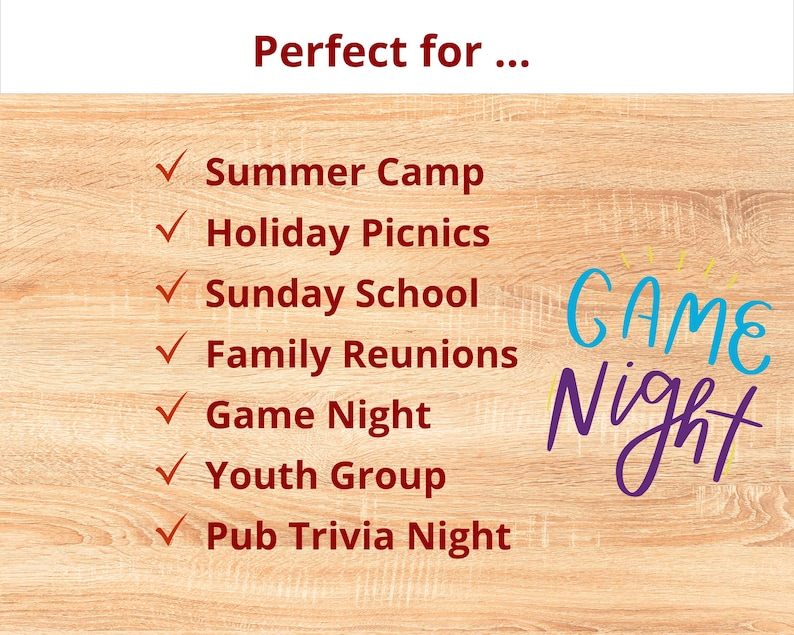 Perfect for ...

✓ Summer Camp
✓ Holiday Picnics
✓ Sunday School
✓ Family Reunions
✓ Game Night
✓ Youth Group
✓ Pub Trivia Night

GAME Night